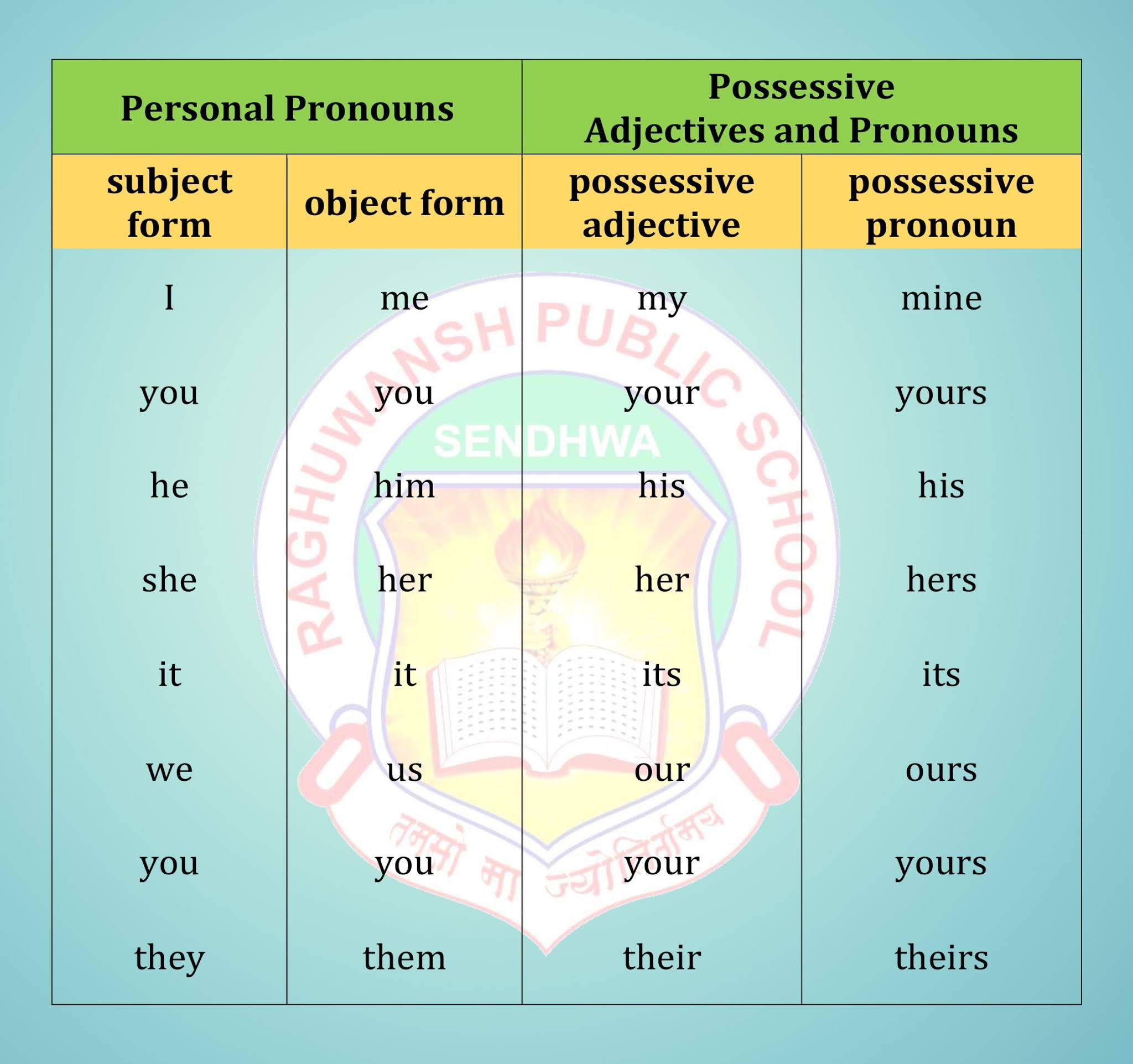 | Personal Pronouns | | Possessive Adjectives and Pronouns | |
|---|---|---|---|
| subject form | object form | possessive adjective | possessive pronoun |
| I | me | my | mine |
| you | you | your | yours |
| he | him | his | his |
| she | her | her | hers |
| it | it | its | its |
| we | us | our | ours |
| you | you | your | yours |
| they | them | their | theirs |

RAGHUWANSH PUBLIC SCHOOL
SENDHWA
तमसो मा ज्योतिर्गमय